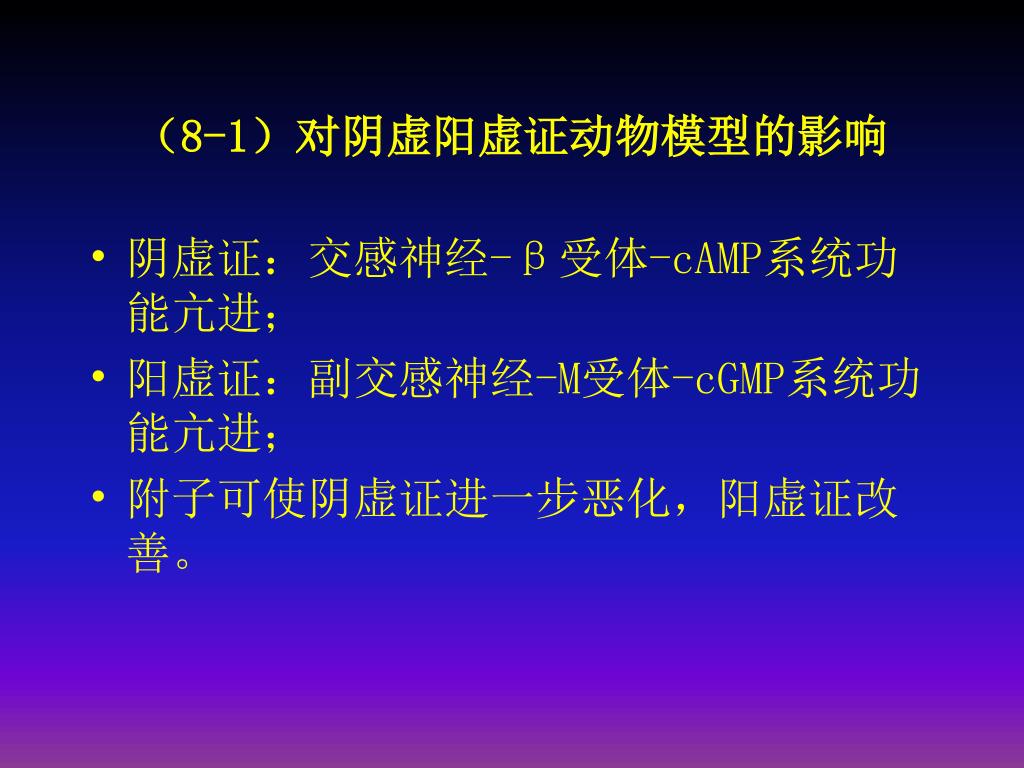 （8-1）对阴虚阳虚证动物模型的影响

• 阴虚证：交感神经-β受体-cAMP系统功能亢进；
• 阳虚证：副交感神经-M受体-cGMP系统功能亢进；
• 附子可使阴虚证进一步恶化，阳虚证改善。